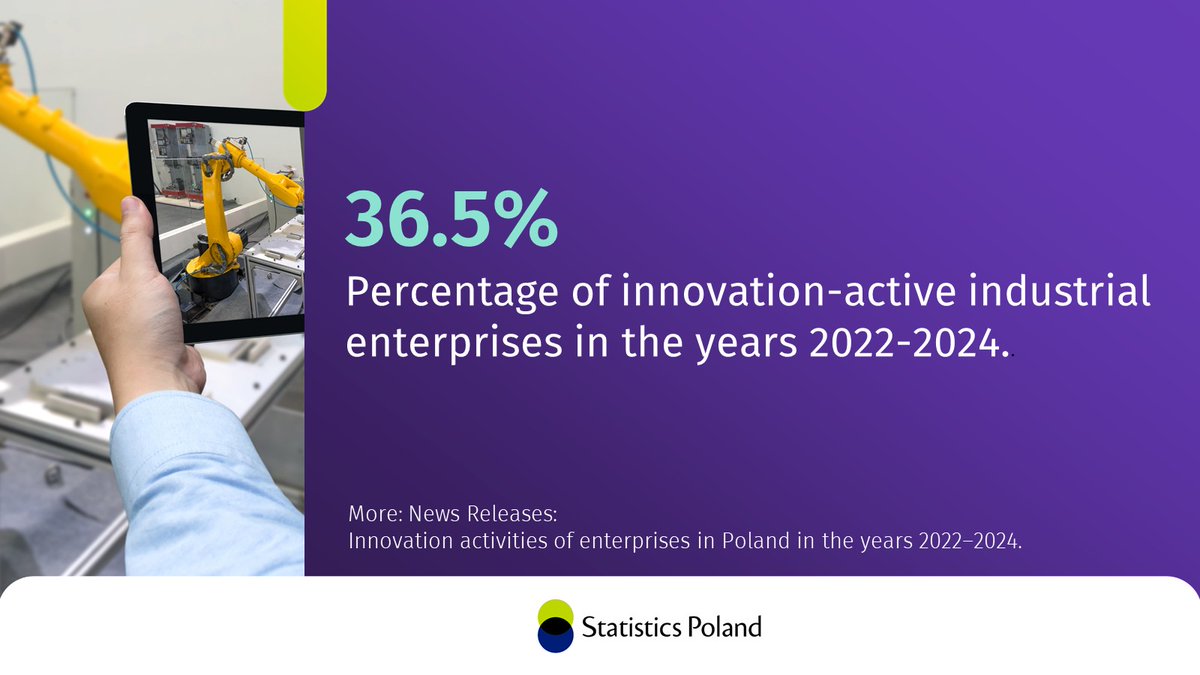 36.5%

Percentage of innovation-active industrial enterprises in the years 2022-2024.

More: News Releases:
Innovation activities of enterprises in Poland in the years 2022–2024.

Statistics Poland